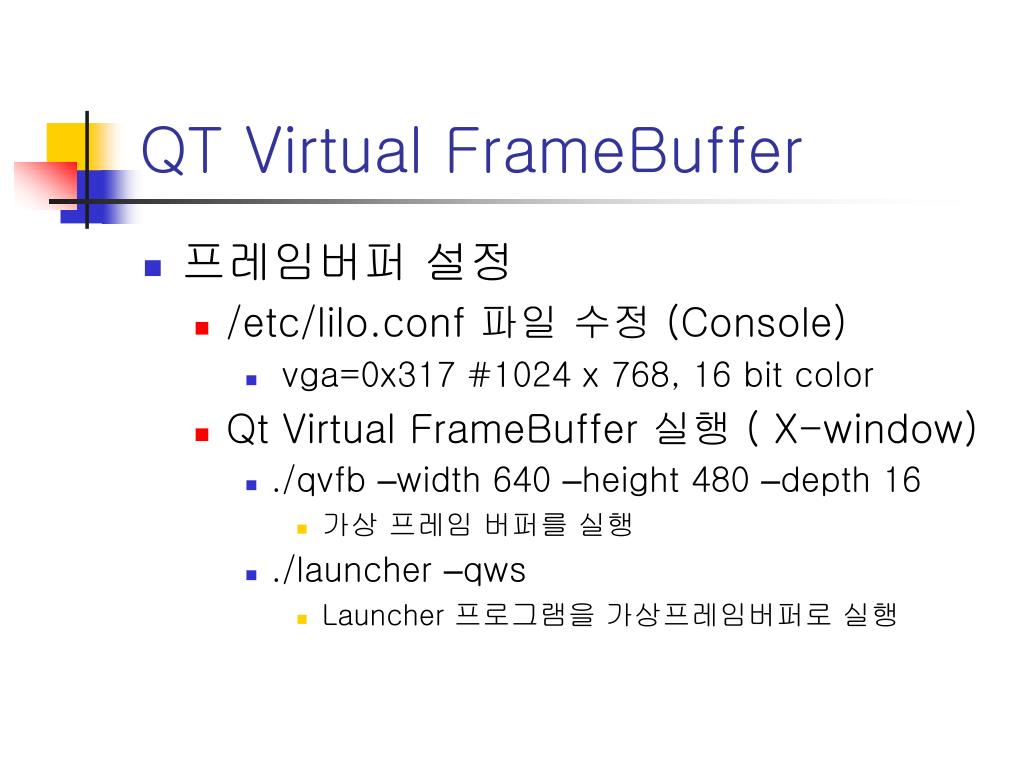 QT Virtual FrameBuffer

프레임버퍼 설정

/etc/lilo.conf 파일 수정 (Console)

vga=0x317 #1024 x 768, 16 bit color

Qt Virtual FrameBuffer 실행 ( X-window)

./qvfb –width 640 –height 480 –depth 16

가상 프레임 버퍼를 실행

./launcher –qws

Launcher 프로그램을 가상프레임버퍼로 실행